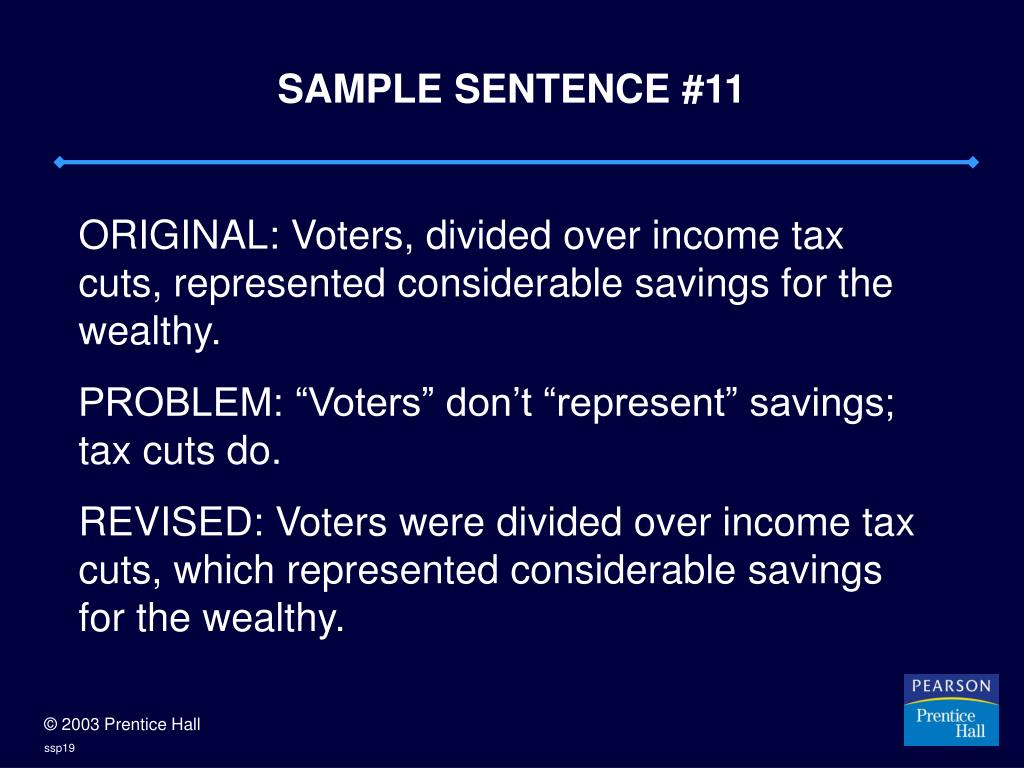 SAMPLE SENTENCE #11

ORIGINAL: Voters, divided over income tax cuts, represented considerable savings for the wealthy.

PROBLEM: “Voters” don’t “represent” savings; tax cuts do.

REVISED: Voters were divided over income tax cuts, which represented considerable savings for the wealthy.

© 2003 Prentice Hall

ssp19

PEARSON
Prentice Hall